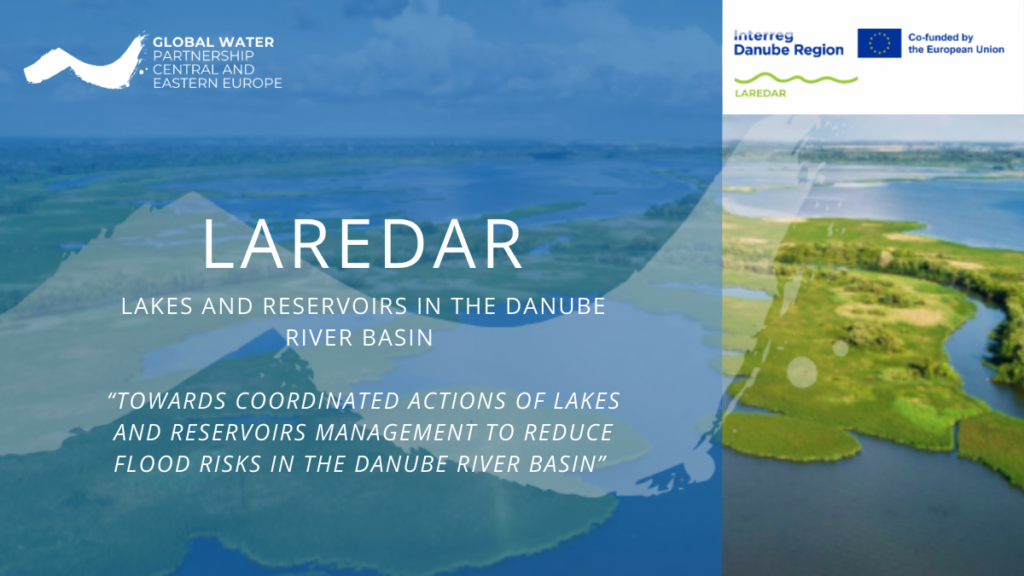 GLOBAL WATER PARTNERSHIP CENTRAL AND EASTERN EUROPE

Interreg Danube Region

Co-funded by the European Union

LAREDAR

LAREDAR

LAKES AND RESERVOIRS IN THE DANUBE RIVER BASIN

"TOWARDS COORDINATED ACTIONS OF LAKES AND RESERVOIRS MANAGEMENT TO REDUCE FLOOD RISKS IN THE DANUBE RIVER BASIN"